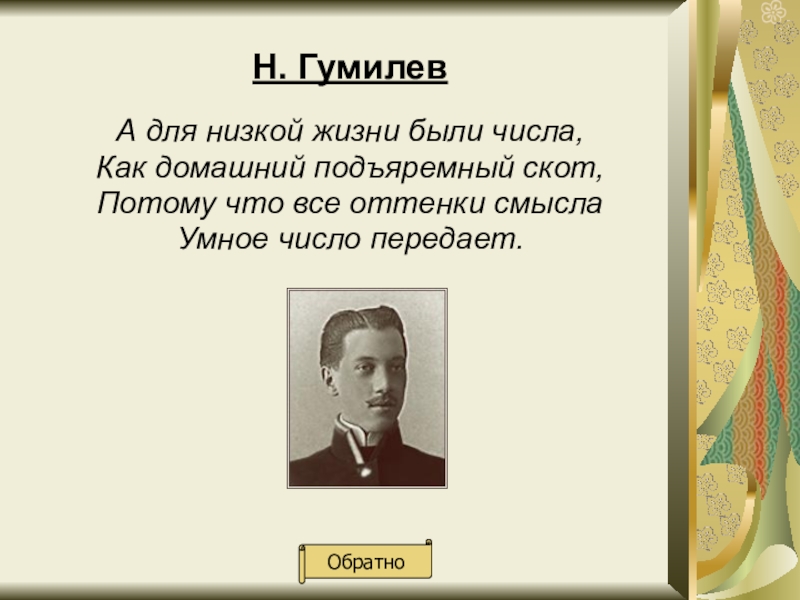 Н. Гумилев

А для низкой жизни были числа,
Как домашний подъяремный скот,
Потому что все оттенки смысла
Умное число передает.

Обратно